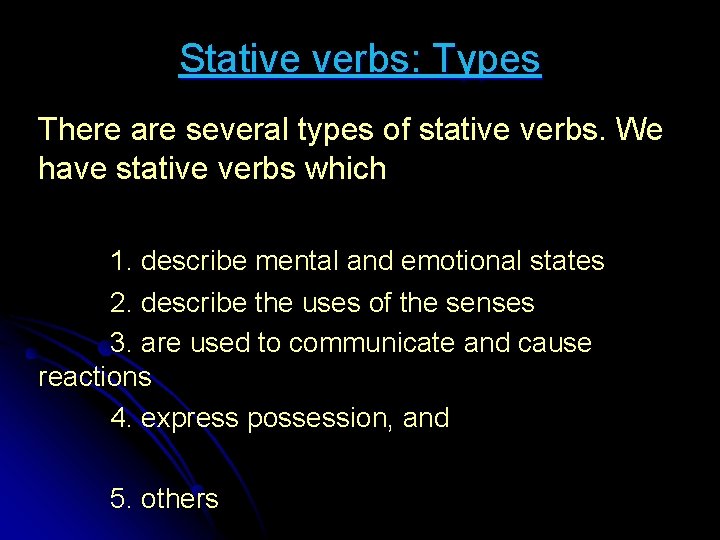 Stative verbs: Types

There are several types of stative verbs. We have stative verbs which

1. describe mental and emotional states
2. describe the uses of the senses
3. are used to communicate and cause reactions
4. express possession, and

5. others